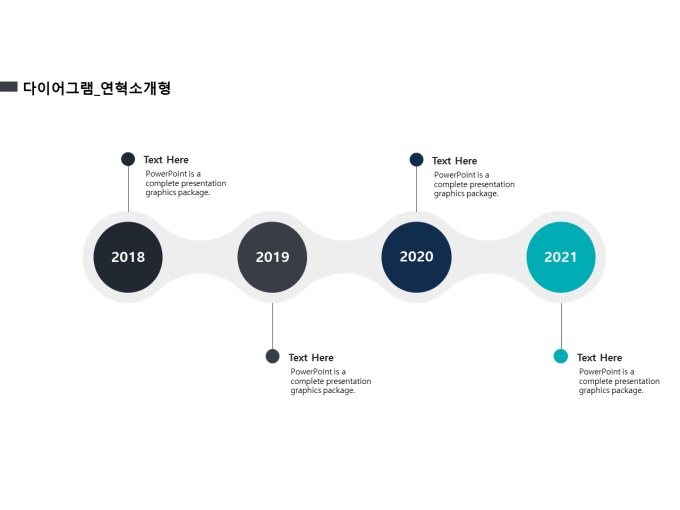 다이어그램_연혁소개형

Text Here
PowerPoint is a complete presentation graphics package.

Text Here
PowerPoint is a complete presentation graphics package.

2018

2019

2020

2021

Text Here
PowerPoint is a complete presentation graphics package.

Text Here
PowerPoint is a complete presentation graphics package.